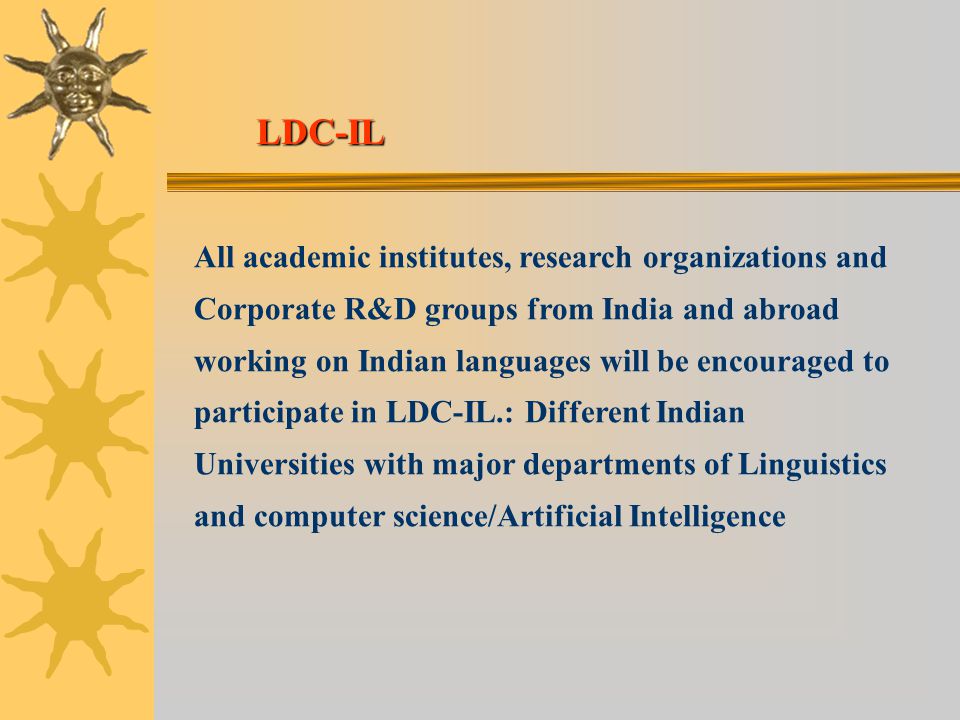 LDC-IL

All academic institutes, research organizations and Corporate R&D groups from India and abroad working on Indian languages will be encouraged to participate in LDC-IL.: Different Indian Universities with major departments of Linguistics and computer science/Artificial Intelligence